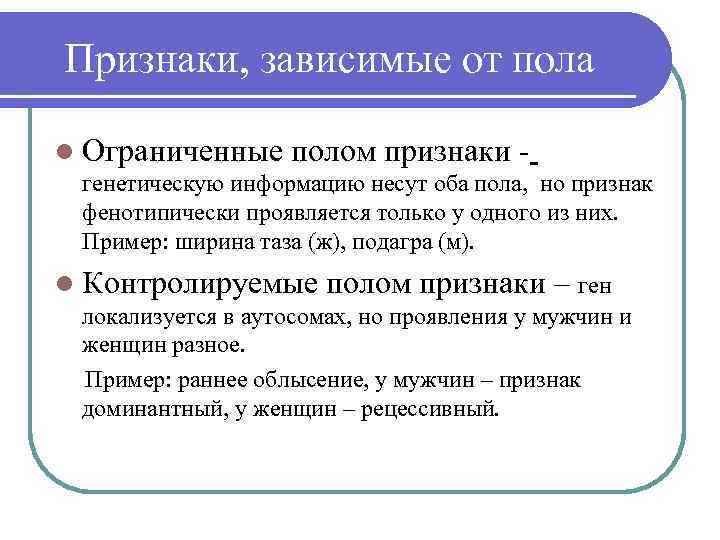 Признаки, зависимые от пола

Ограниченные полом признаки - генетическую информацию несут оба пола, но признак фенотипически проявляется только у одного из них. Пример: ширина таза (ж), подагра (м).

Контролируемые полом признаки – ген локализуется в аутосомах, но проявления у мужчин и женщин разное.

Пример: раннее облысение, у мужчин – признак доминантный, у женщин – рецессивный.